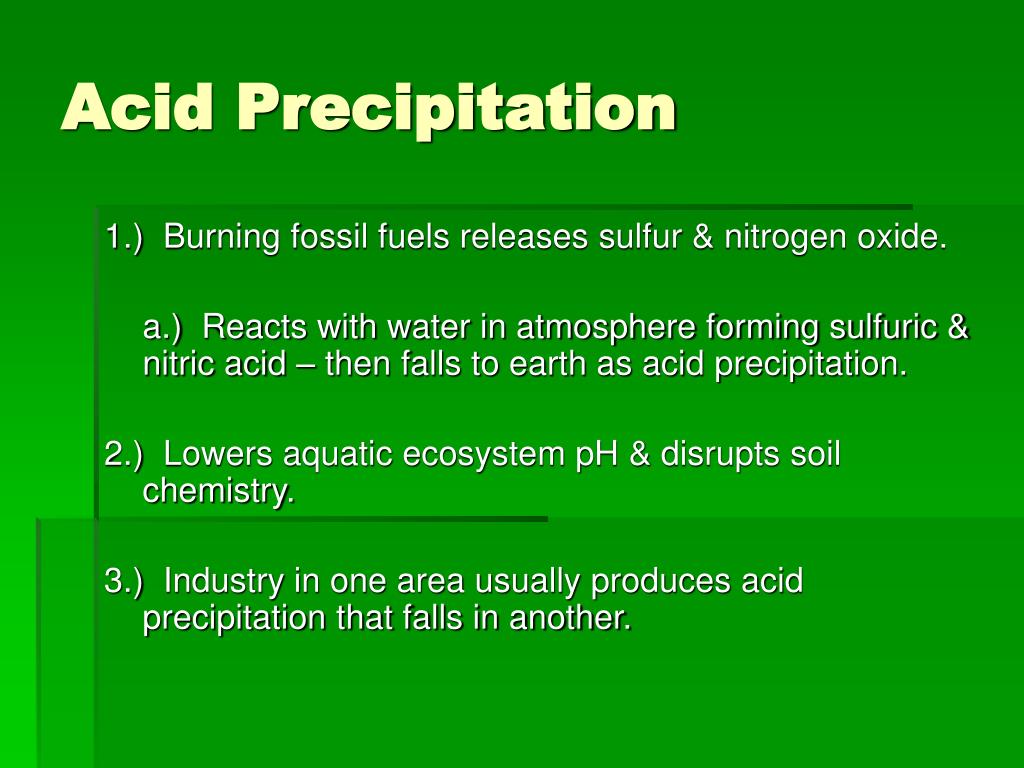 Acid Precipitation

1.) Burning fossil fuels releases sulfur & nitrogen oxide.

a.) Reacts with water in atmosphere forming sulfuric & nitric acid – then falls to earth as acid precipitation.

2.) Lowers aquatic ecosystem pH & disrupts soil chemistry.

3.) Industry in one area usually produces acid precipitation that falls in another.